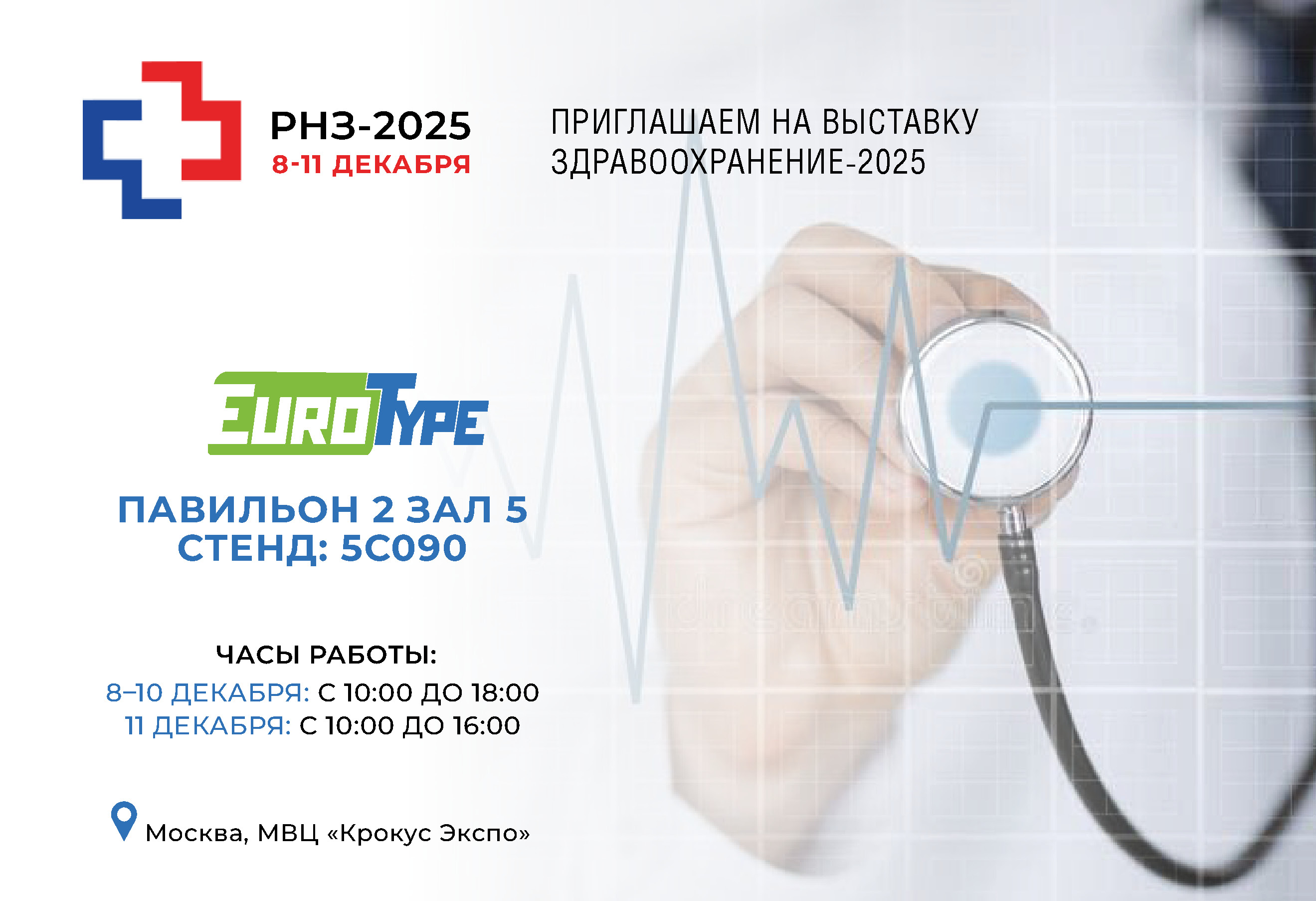 РНЗ-2025
8-11 ДЕКАБРЯ

ПРИГЛАШАЕМ НА ВЫСТАВКУ
ЗДРАВООХРАНЕНИЕ-2025

EUROTYPE

ПАВИЛЬОН 2 ЗАЛ 5
СТЕНД: 5С090

ЧАСЫ РАБОТЫ:
8–10 ДЕКАБРЯ: С 10:00 ДО 18:00
11 ДЕКАБРЯ: С 10:00 ДО 16:00

Москва, МВЦ «Крокус Экспо»

dreamstime